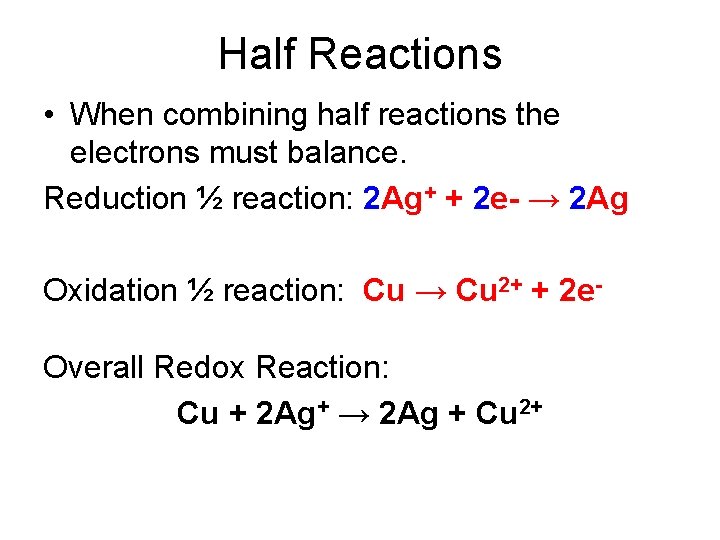 Half Reactions

• When combining half reactions the electrons must balance.

Reduction ½ reaction: $2Ag^+ + 2e- \rightarrow 2Ag$

Oxidation ½ reaction: $Cu \rightarrow Cu^{2+} + 2e^-$

Overall Redox Reaction:

$Cu + 2Ag^+ \rightarrow 2Ag + Cu^{2+}$